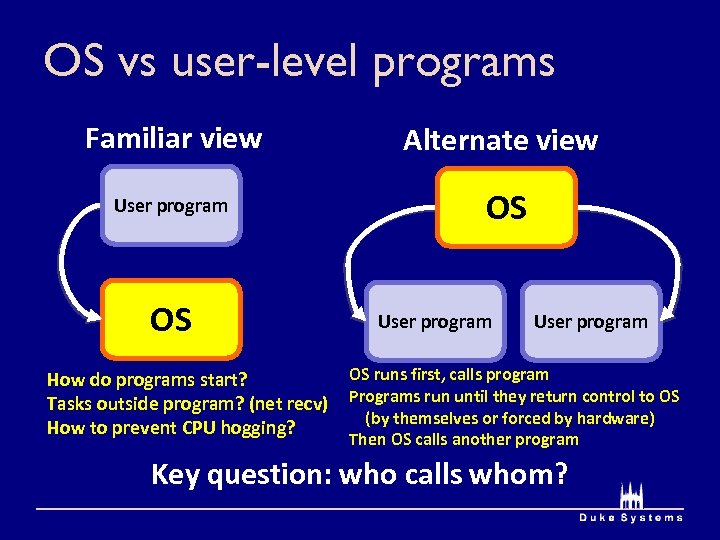 OS vs user-level programs

Familiar view

User program

OS

How do programs start?
Tasks outside program? (net recv)
How to prevent CPU hogging?

Alternate view

OS

User program

User program

OS runs first, calls program
Programs run until they return control to OS
(by themselves or forced by hardware)
Then OS calls another program

Key question: who calls whom?

Duke Systems